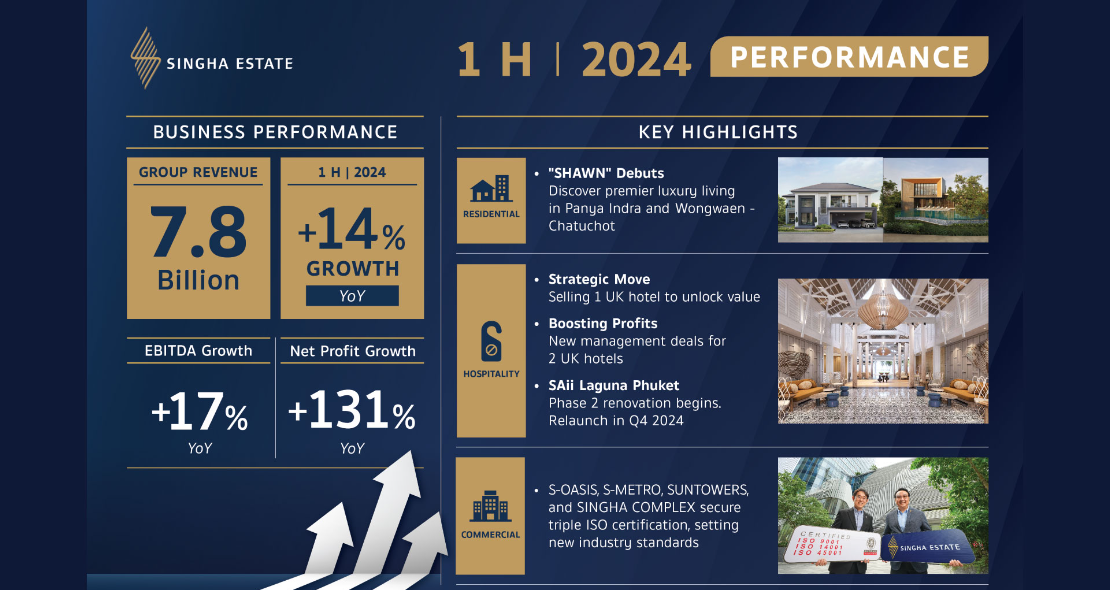 SINGHA ESTATE

1 H | 2024 PERFORMANCE

BUSINESS PERFORMANCE

GROUP REVENUE

7.8 Billion

1 H | 2024

+14% GROWTH

YoY

EBITDA Growth

+17%

YoY

Net Profit Growth

+131%

YoY

KEY HIGHLIGHTS

RESIDENTIAL

• "SHAWN" Debuts
Discover premier luxury living in Panya Indra and Wongwaen - Chatuchot

HOSPITALITY

• Strategic Move
Selling 1 UK hotel to unlock value

• Boosting Profits
New management deals for 2 UK hotels

• SAii Laguna Phuket
Phase 2 renovation begins. Relaunch in Q4 2024

COMMERCIAL

• S-OASIS, S-METRO, SUNTOWERS, and SINGHA COMPLEX secure triple ISO certification, setting new industry standards

CERTIFIED
ISO 9001
ISO 14001
ISO 45001

SINGHA ESTATE